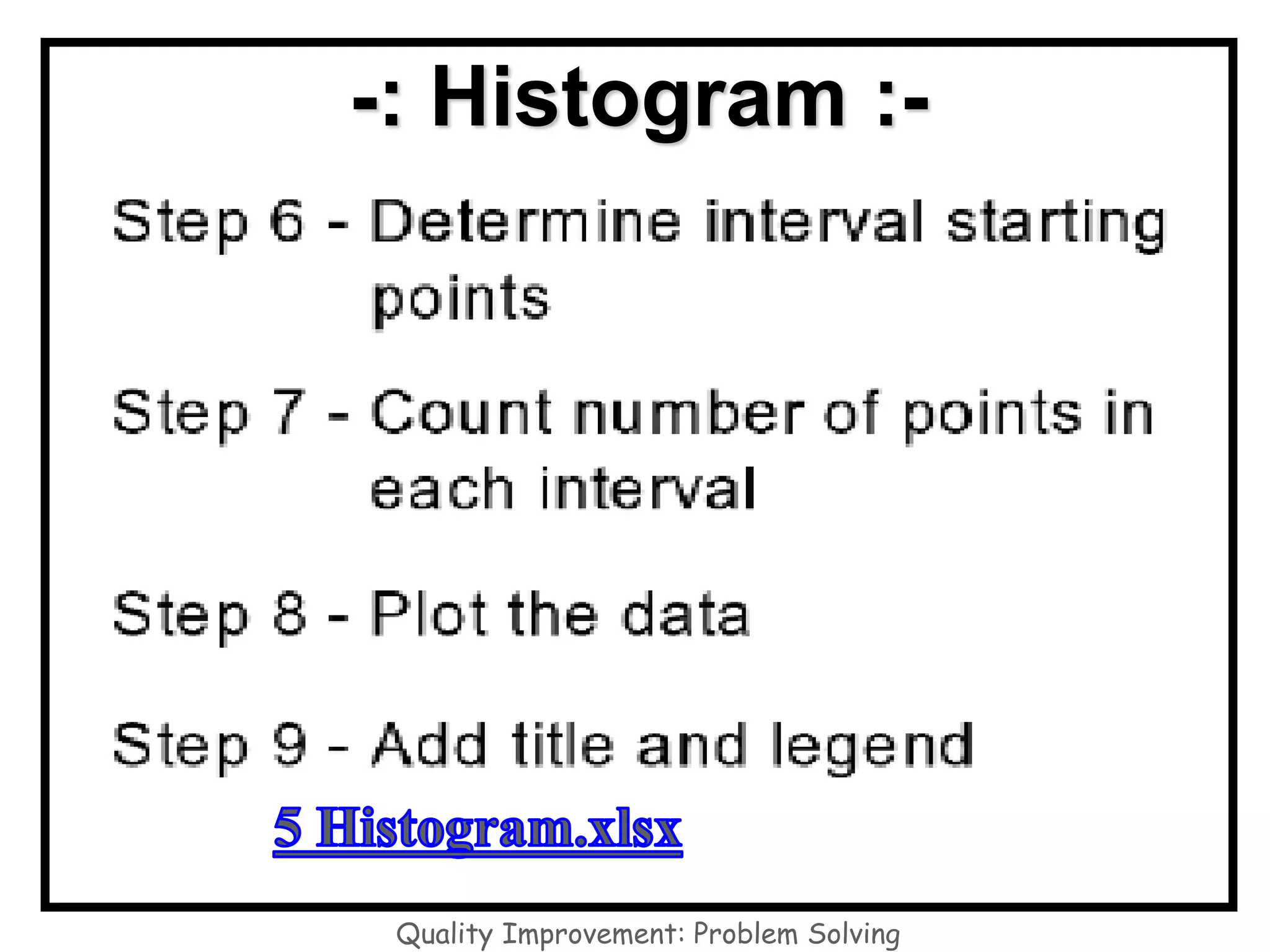 -: Histogram :-

Step 6 - Determine interval starting points

Step 7 - Count number of points in each interval

Step 8 - Plot the data

Step 9 - Add title and legend

5 Histogram.xlsx

Quality Improvement: Problem Solving